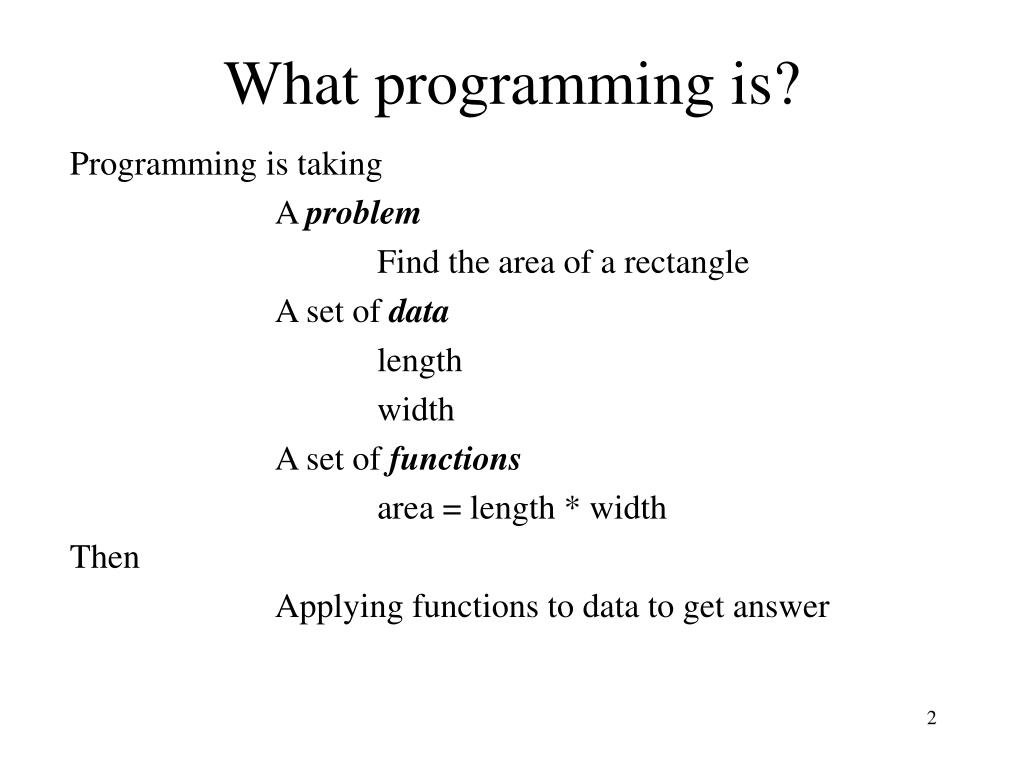 What programming is?

Programming is taking

A problem

Find the area of a rectangle

A set of data

length

width

A set of functions

area = length * width

Then

Applying functions to data to get answer

2